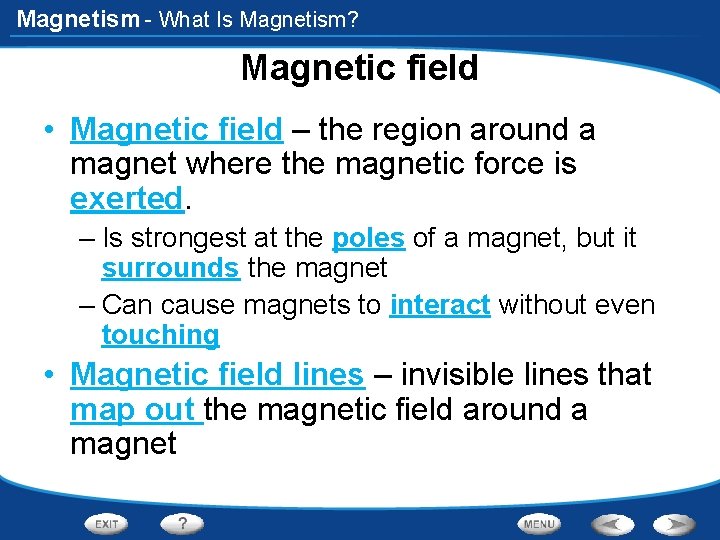 Magnetism - What Is Magnetism?

Magnetic field

• Magnetic field – the region around a magnet where the magnetic force is exerted.

– Is strongest at the poles of a magnet, but it surrounds the magnet

– Can cause magnets to interact without even touching

• Magnetic field lines – invisible lines that map out the magnetic field around a magnet

EXIT ? MENU